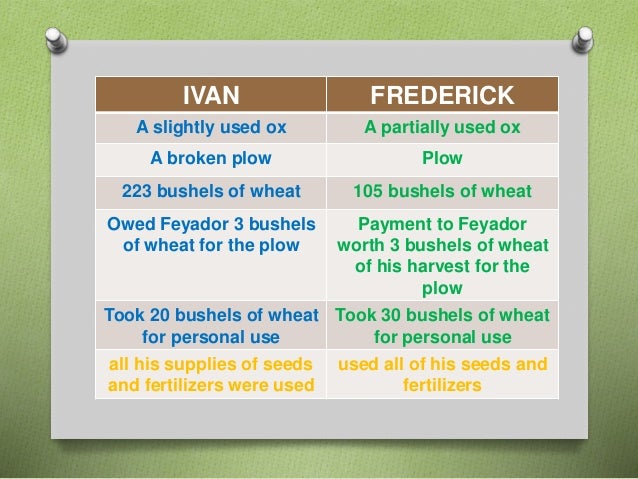 | IVAN | FREDERICK |
|---|---|
| A slightly used ox | A partially used ox |
| A broken plow | Plow |
| 223 bushels of wheat | 105 bushels of wheat |
| Owed Feyador 3 bushels of wheat for the plow | Payment to Feyador worth 3 bushels of wheat of his harvest for the plow |
| Took 20 bushels of wheat for personal use | Took 30 bushels of wheat for personal use |
| all his supplies of seeds and fertilizers were used | used all of his seeds and fertilizers |